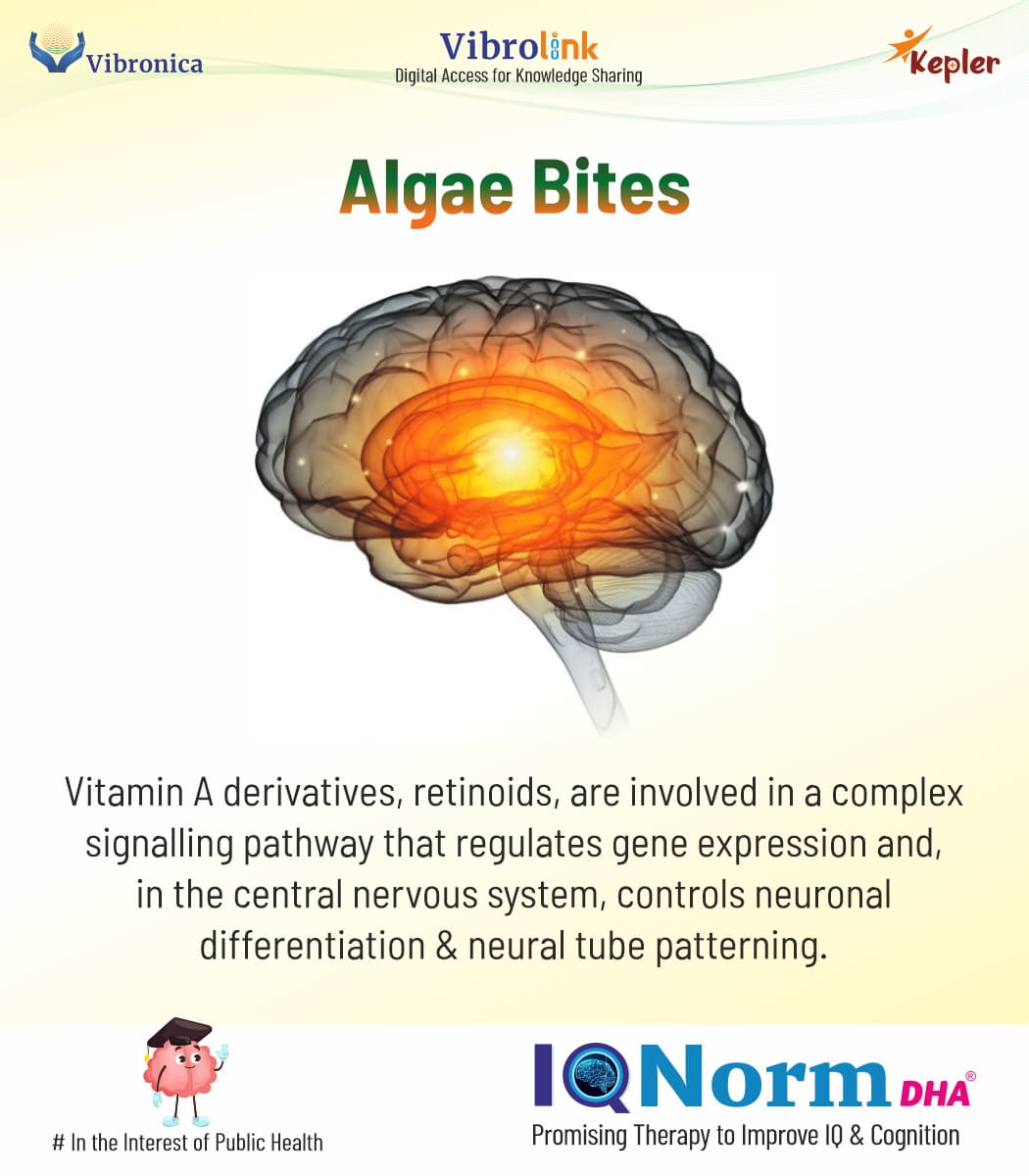 Vibronica

Vibrolink
Digital Access for Knowledge Sharing

Kepler

Algae Bites

Vitamin A derivatives, retinoids, are involved in a complex signalling pathway that regulates gene expression and, in the central nervous system, controls neuronal differentiation & neural tube patterning.

# In the Interest of Public Health

IQNorm DHA®
Promising Therapy to Improve IQ & Cognition